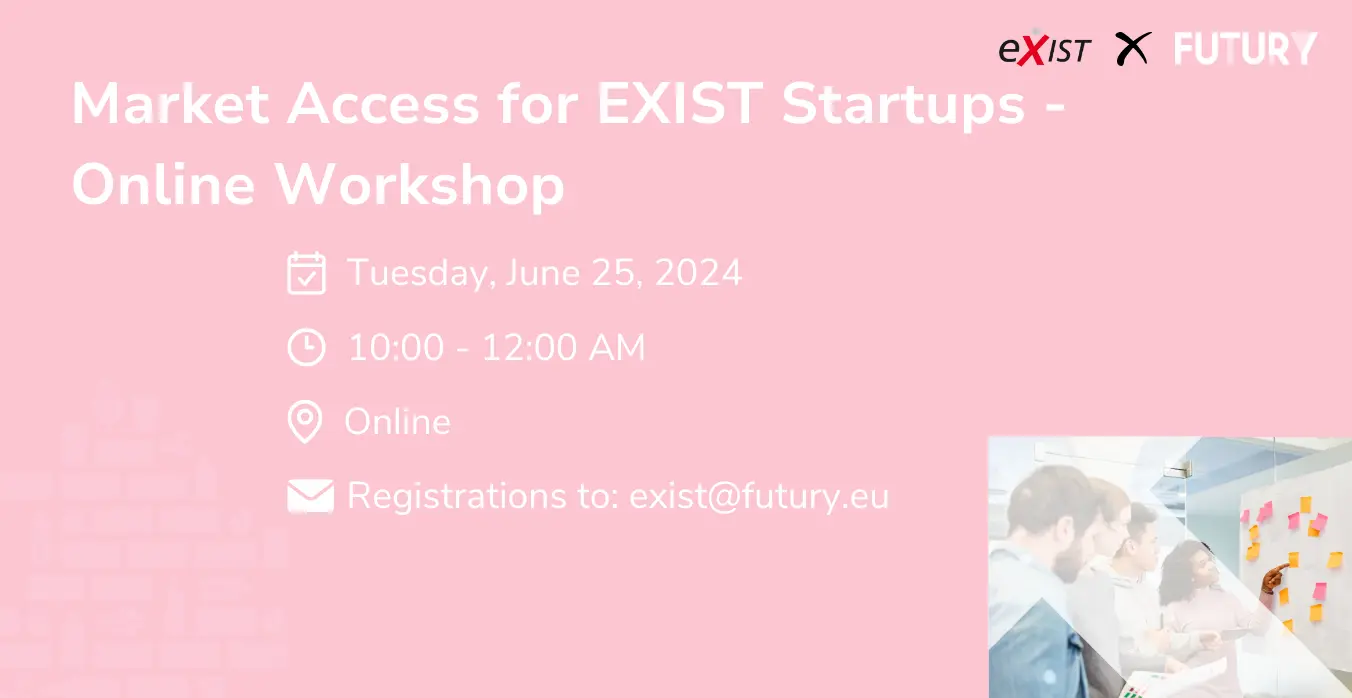 eXIST X FUTURY

Market Access for EXIST Startups - Online Workshop

Tuesday, June 25, 2024

10:00 - 12:00 AM

Online

Registrations to: exist@futury.eu